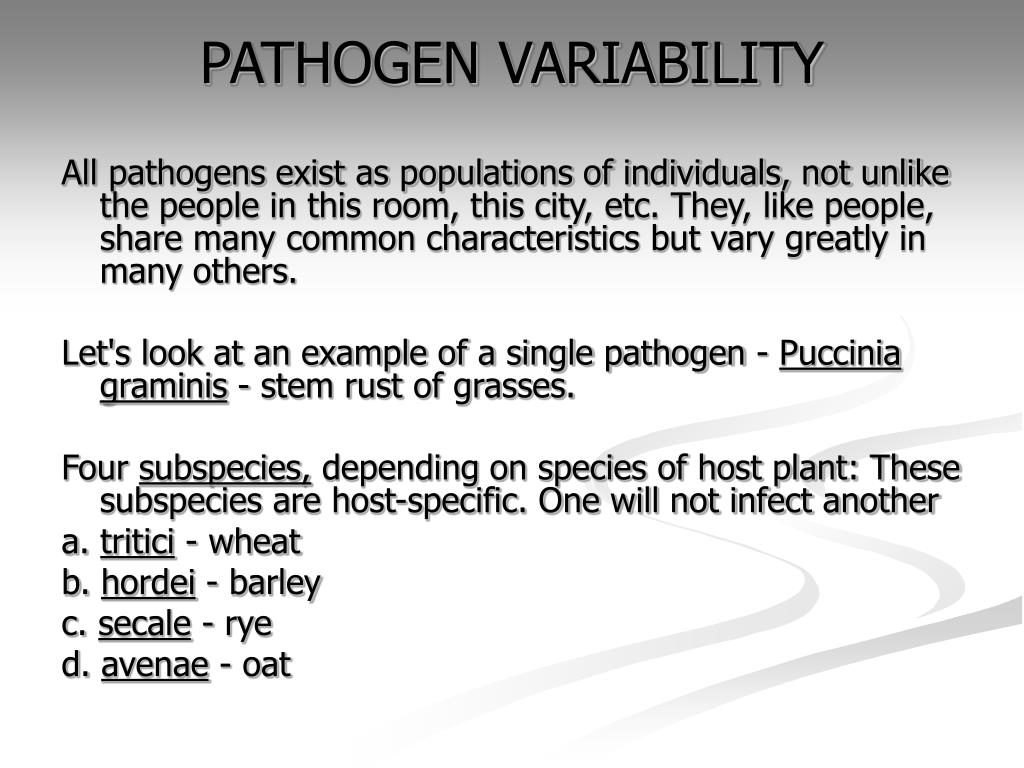 PATHOGEN VARIABILITY

All pathogens exist as populations of individuals, not unlike the people in this room, this city, etc. They, like people, share many common characteristics but vary greatly in many others.

Let's look at an example of a single pathogen - Puccinia graminis - stem rust of grasses.

Four subspecies, depending on species of host plant: These subspecies are host-specific. One will not infect another

a. tritici - wheat

b. hordei - barley

c. secale - rye

d. avenae - oat